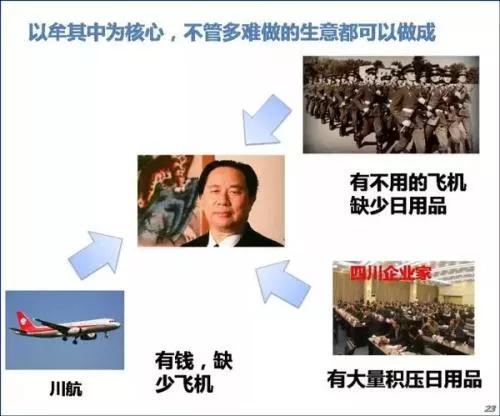 以牟其中为核心，不管多难做的生意都可以做成

有不用的飞机
缺少日用品

四川企业家

川航

有钱，缺少飞机

有大量积压日用品

23